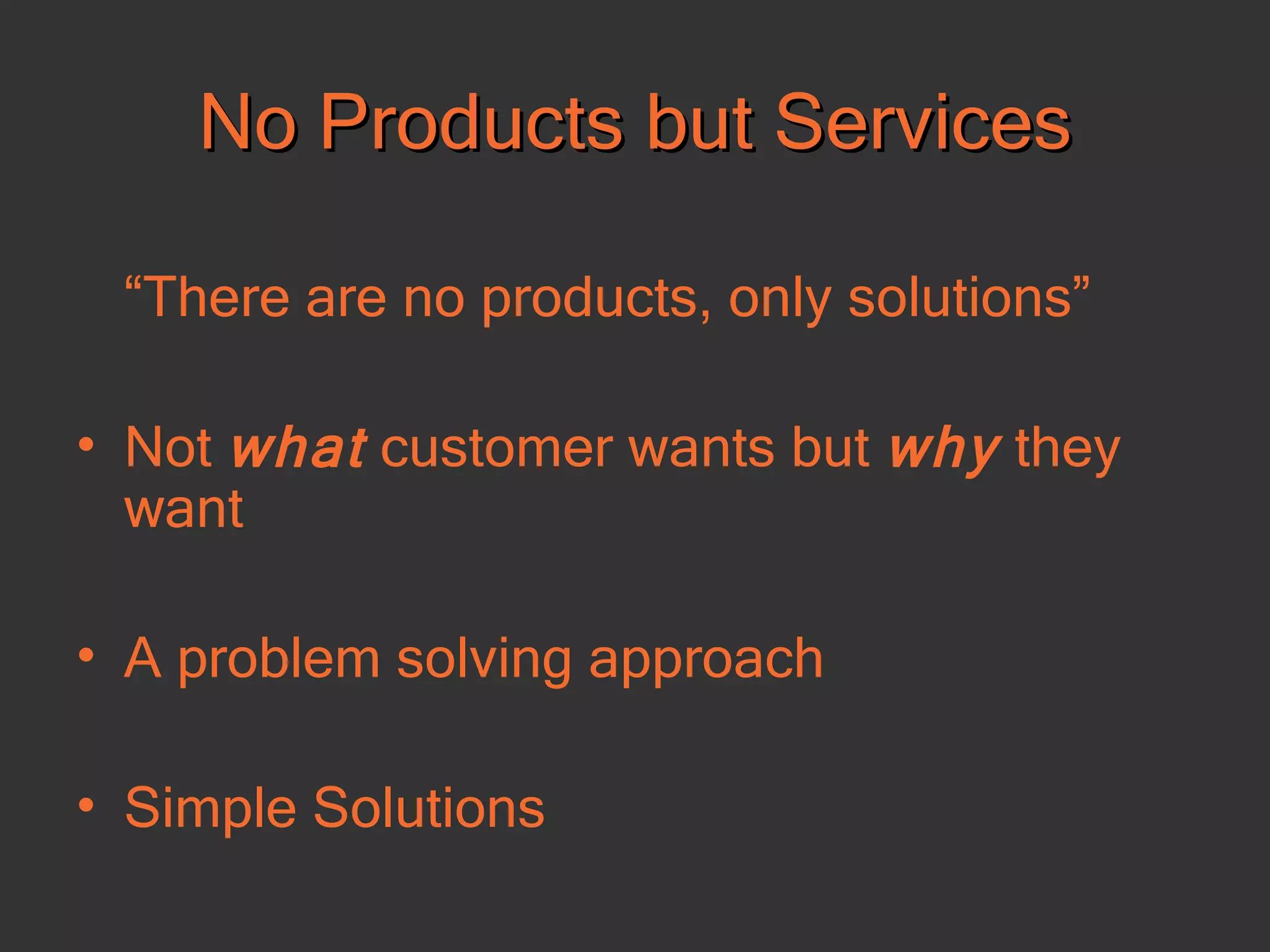 No Products but Services

“There are no products, only solutions”

• Not what customer wants but why they want

• A problem solving approach

• Simple Solutions